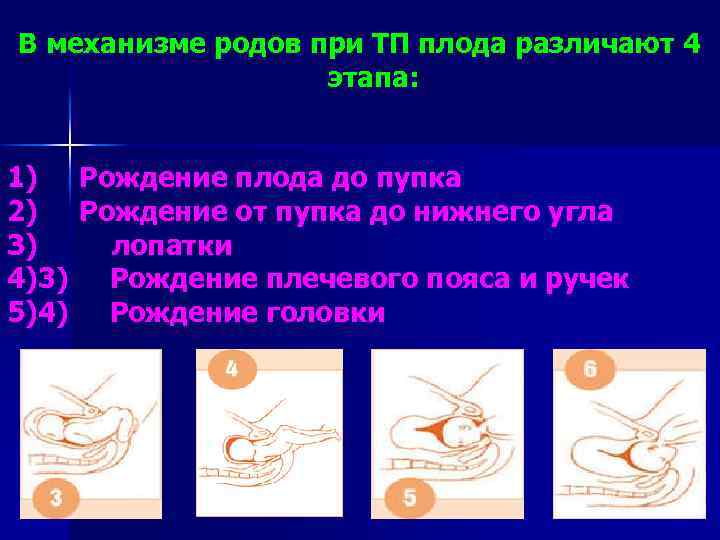 В механизме родов при ТП плода различают 4 этапа:

1) Рождение плода до пупка
2) Рождение от пупка до нижнего угла
3) лопатки
4)3) Рождение плечевого пояса и ручек
5)4) Рождение головки

3

4

5

6